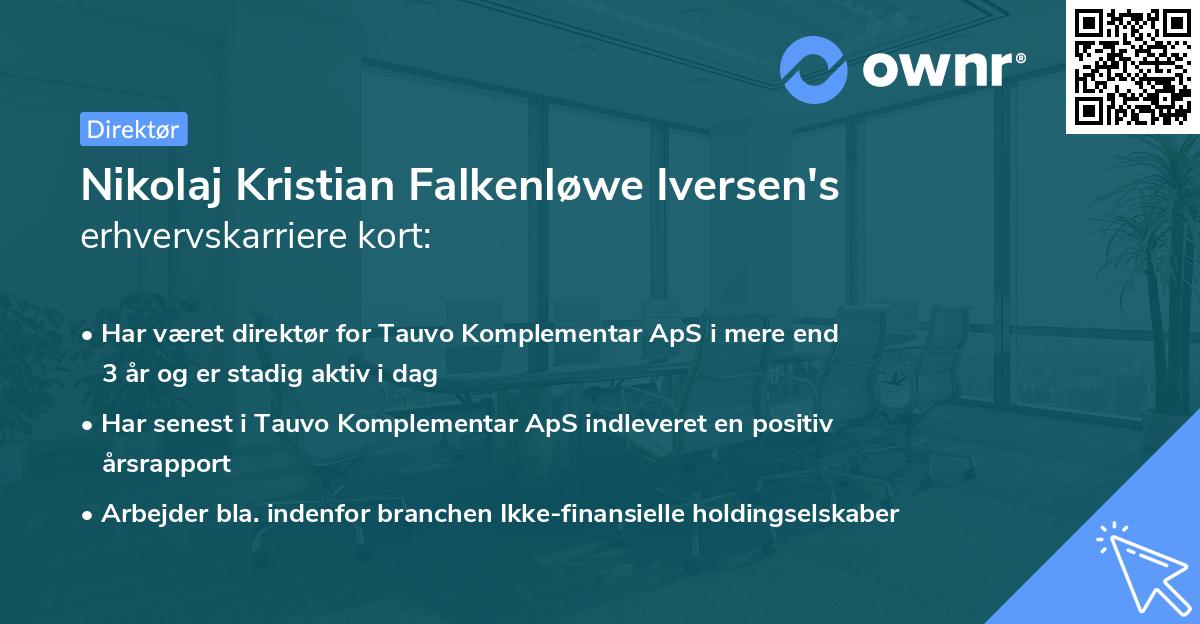 ownr®

Direktør

Nikolaj Kristian Falkenløwe Iversen's erhvervskarriere kort:

• Har været direktør for Tauvo Komplementar ApS i mere end 3 år og er stadig aktiv i dag

• Har senest i Tauvo Komplementar ApS indleveret en positiv årsrapport

• Arbejder bla. indenfor branchen Ikke-finansielle holdingselskaber